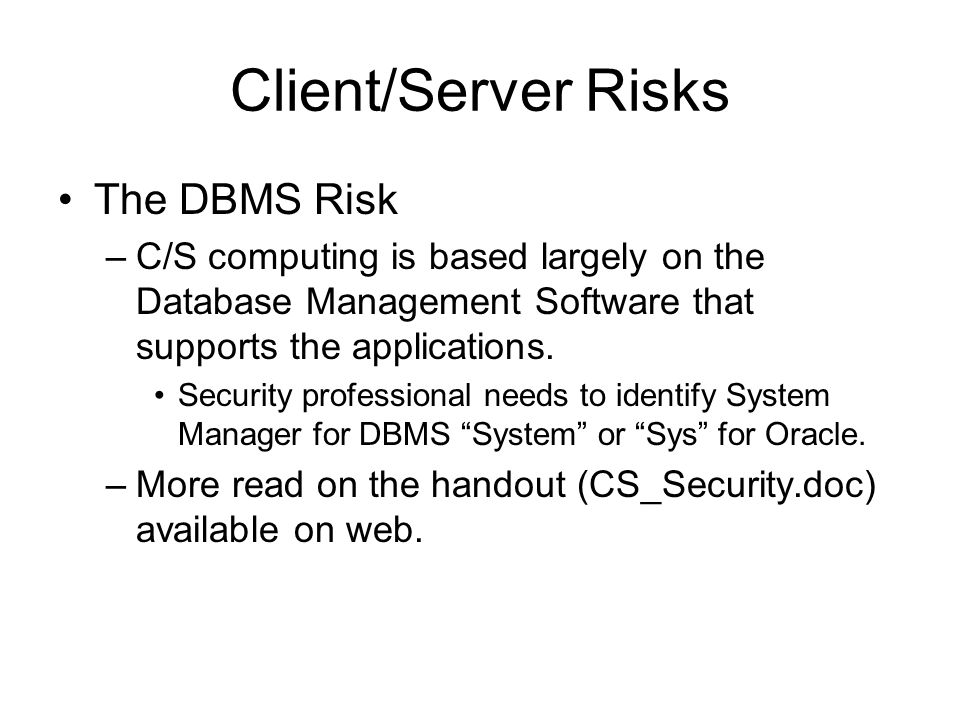 Client/Server Risks

• The DBMS Risk

– C/S computing is based largely on the Database Management Software that supports the applications.

• Security professional needs to identify System Manager for DBMS “System” or “Sys” for Oracle.

– More read on the handout (CS_Security.doc) available on web.